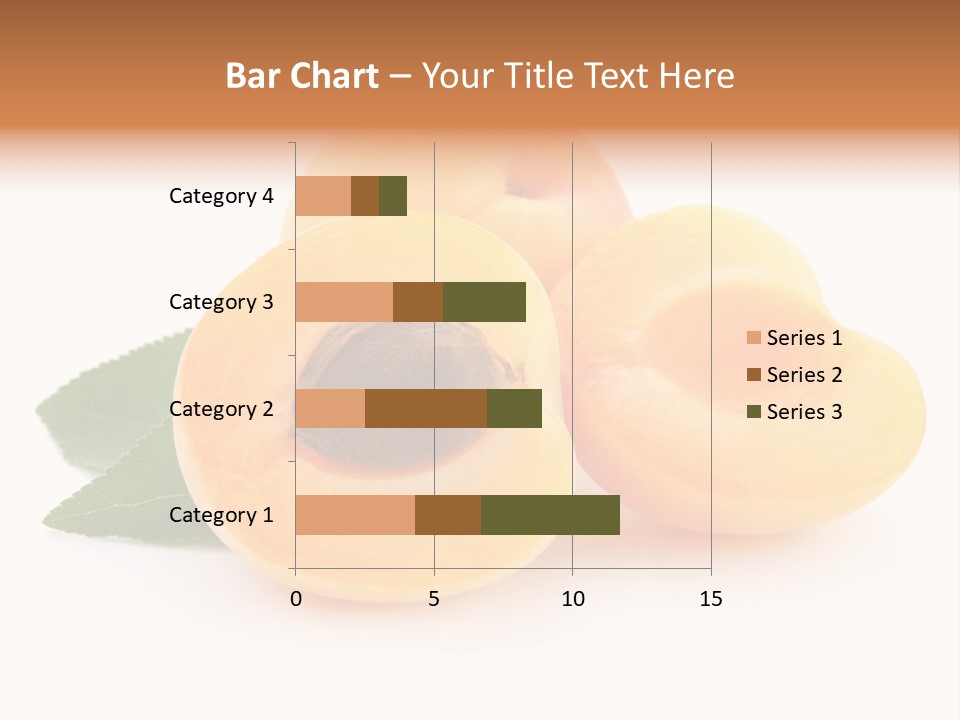 Bar Chart – Your Title Text Here

Category 4
Category 3
Category 2
Category 1

0
5
10
15

Series 1
Series 2
Series 3